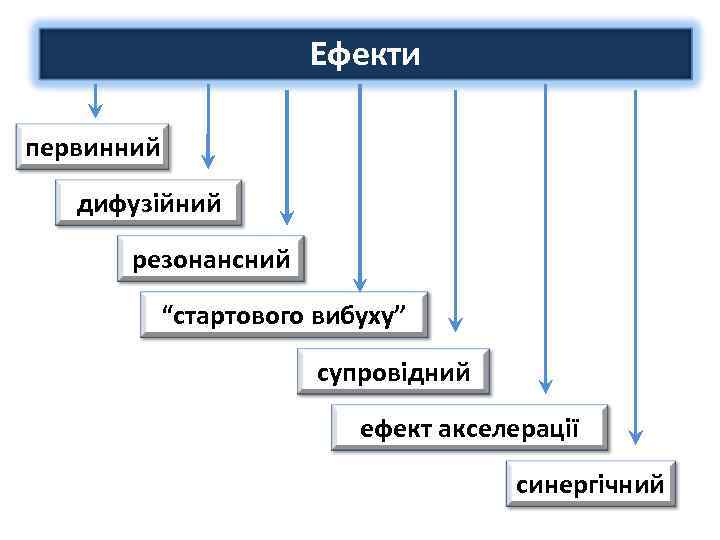 Ефекти

первинний

дифузійний

резонансний

“стартового вибуху”

супровідний

ефект акселерації

синергічний